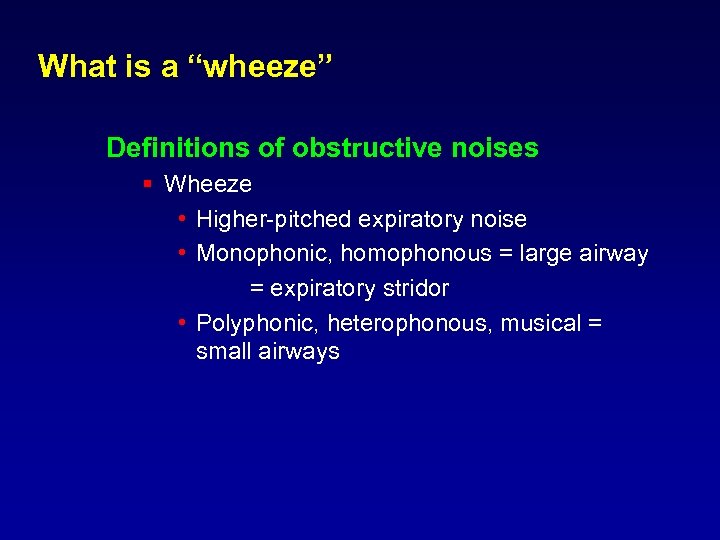 What is a “wheeze”

Definitions of obstructive noises

▪ Wheeze

• Higher-pitched expiratory noise

• Monophonic, homophonous = large airway
= expiratory stridor

• Polyphonic, heterophonous, musical = small airways